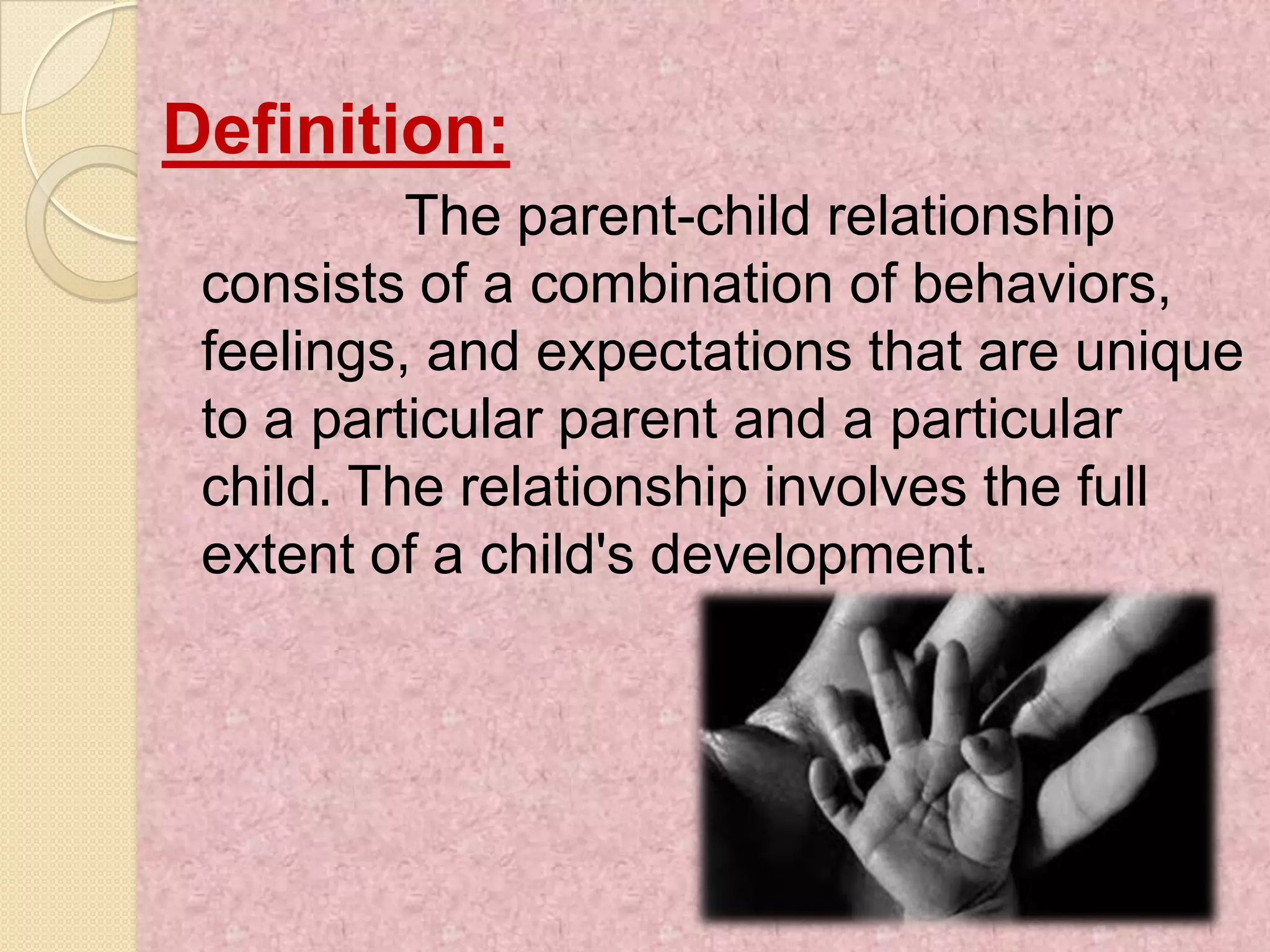 Definition:

The parent-child relationship consists of a combination of behaviors, feelings, and expectations that are unique to a particular parent and a particular child. The relationship involves the full extent of a child's development.